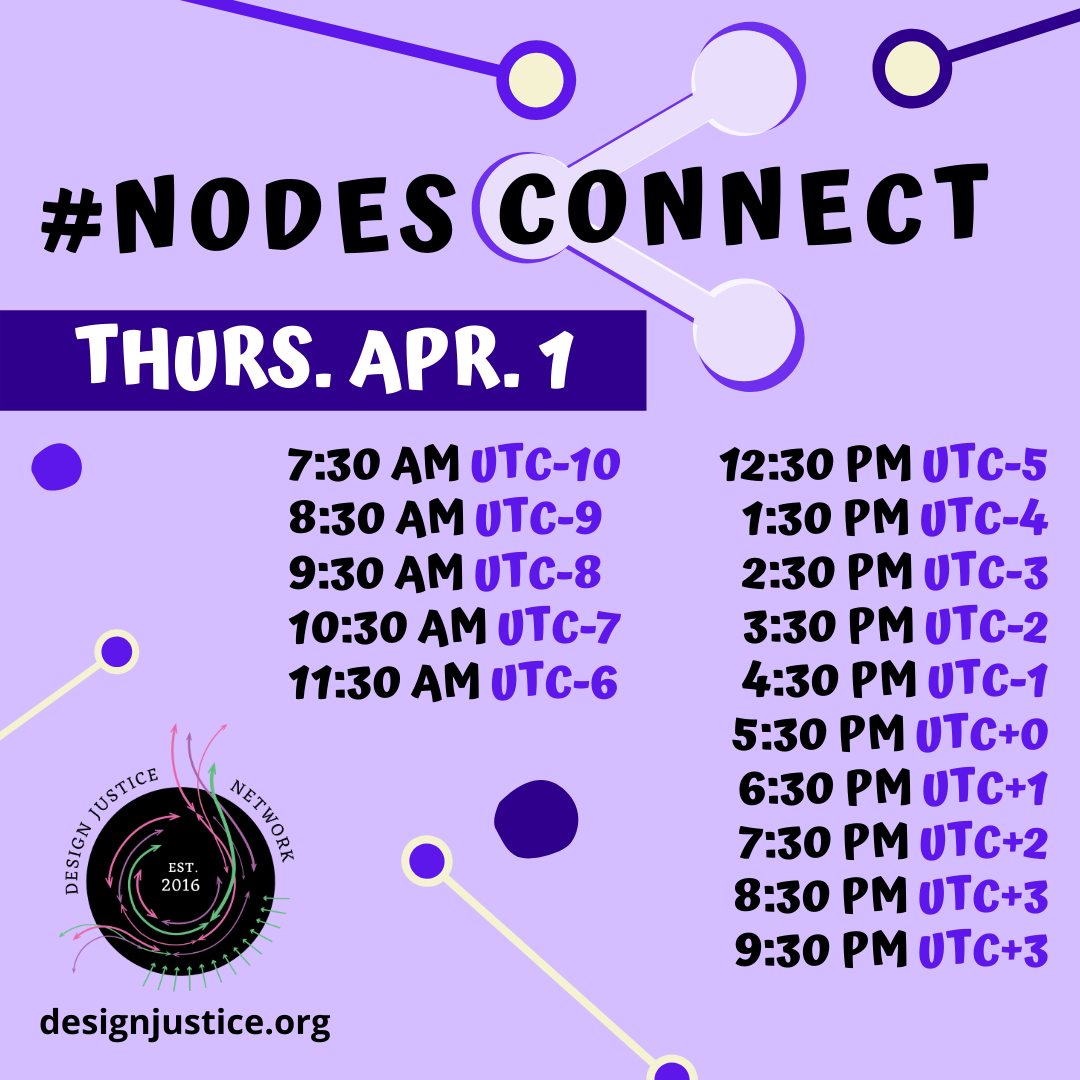 #NODES CONNECT

THURS. APR. 1

7:30 AM UTC-10
8:30 AM UTC-9
9:30 AM UTC-8
10:30 AM UTC-7
11:30 AM UTC-6

12:30 PM UTC-5
1:30 PM UTC-4
2:30 PM UTC-3
3:30 PM UTC-2
4:30 PM UTC-1
5:30 PM UTC+0
6:30 PM UTC+1
7:30 PM UTC+2
8:30 PM UTC+3
9:30 PM UTC+3

DESIGN JUSTICE NETWORK
EST. 2016

designjustice.org